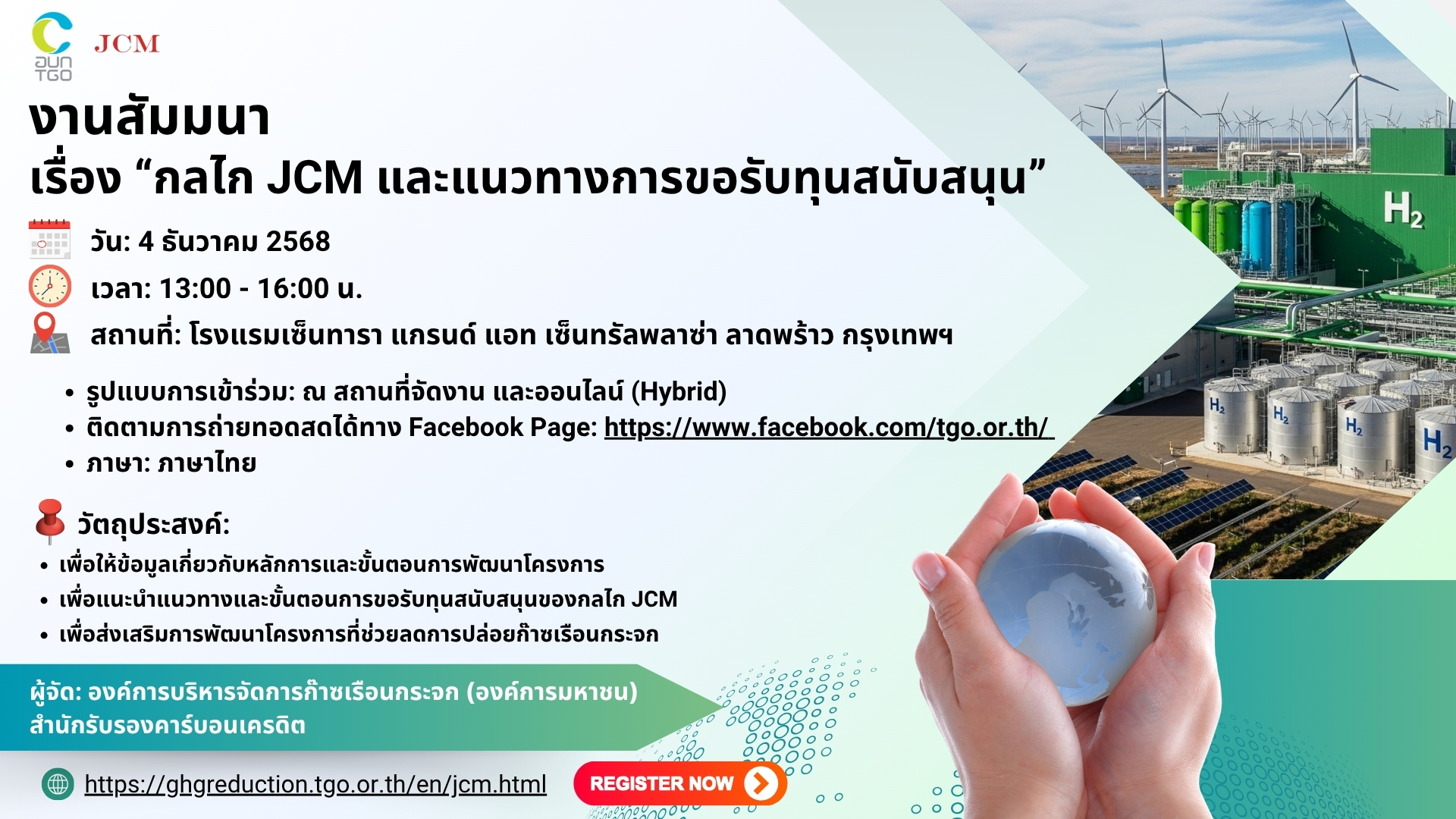 อบก TGO JCM

งานสัมมนา
เรื่อง “กลไก JCM และแนวทางการขอรับทุนสนับสนุน”

วัน: 4 ธันวาคม 2568
เวลา: 13:00 - 16:00 น.
สถานที่: โรงแรมเซ็นทารา แกรนด์ แอท เซ็นทรัลพลาซ่า ลาดพร้าว กรุงเทพฯ

• รูปแบบการเข้าร่วม: ณ สถานที่จัดงาน และออนไลน์ (Hybrid)
• ติดตามการถ่ายทอดสดได้ทาง Facebook Page: https://www.facebook.com/tgo.or.th/
• ภาษา: ภาษาไทย

วัตถุประสงค์:
• เพื่อให้ข้อมูลเกี่ยวกับหลักการและขั้นตอนการพัฒนาโครงการ
• เพื่อแนะนำแนวทางและขั้นตอนการขอรับทุนสนับสนุนของกลไก JCM
• เพื่อส่งเสริมการพัฒนาโครงการที่ช่วยลดการปล่อยก๊าซเรือนกระจก

ผู้จัด: องค์การบริหารจัดการก๊าซเรือนกระจก (องค์การมหาชน)
สำนักรับรองคาร์บอนเครดิต

https://ghgreduction.tgo.or.th/en/jcm.html
REGISTER NOW

$H_2$ $H_2$ $H_2$ $H_2$ $H_2$